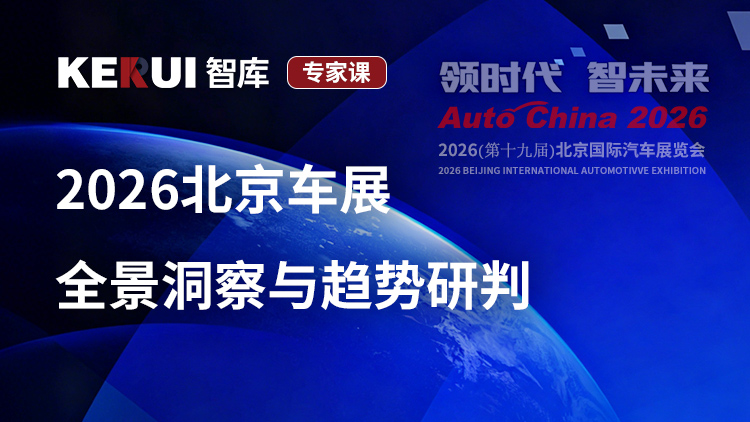 KERUI 智库 专家课

领时代 智未来
Auto China 2026
2026(第十九届)北京国际汽车展览会
2026 BEIJING INTERNATIONAL AUTOMOTIVVE EXHIBITION

2026北京车展

全景洞察与趋势研判